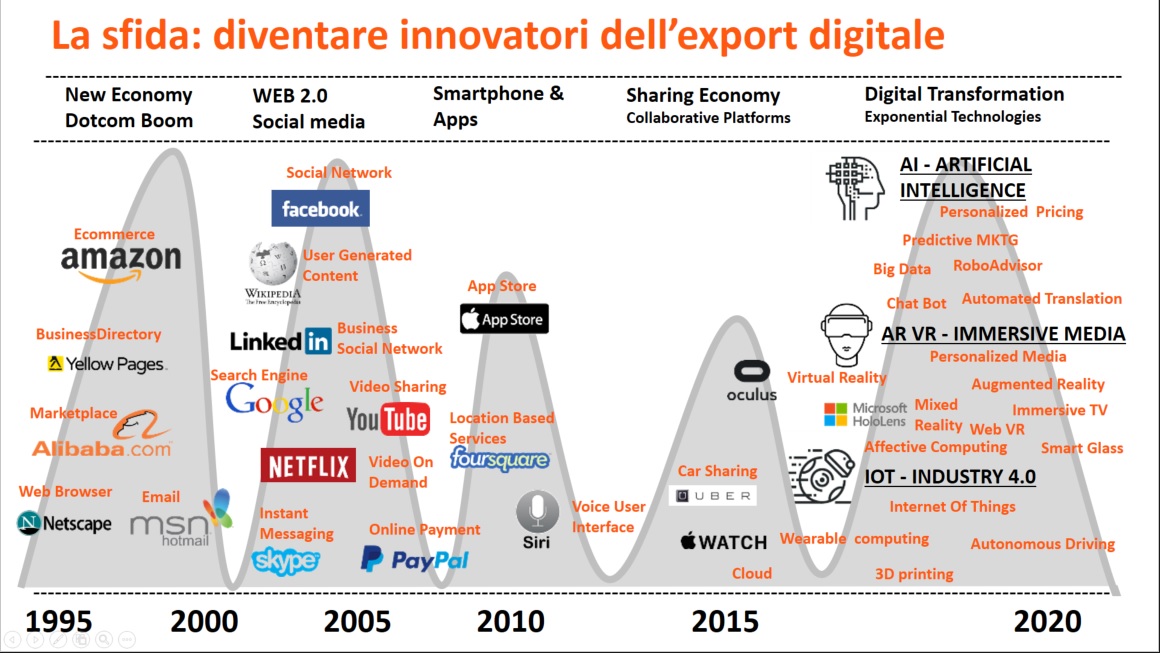 La sfida: diventare innovatori dell'export digitale

New Economy
Dotcom Boom

WEB 2.0
Social media

Smartphone &
Apps

Sharing Economy
Collaborative Platforms

Digital Transformation
Exponential Technologies

Ecommerce
amazon

BusinessDirectory
Yellow Pages

Marketplace
Alibaba.com

Web Browser
Netscape

Email
msn hotmail

Social Network
facebook

WIKIPEDIA The Free Encyclopedia
User Generated Content

LinkedIn
Business Social Network

Search Engine
Google

Video Sharing
YouTube

NETFLIX
Video On Demand

Instant Messaging
skype

Online Payment
PayPal

App Store
App Store

Location Based Services
foursquare

Siri

Voice User Interface

oculus

Car Sharing
UBER

WATCH

Cloud

AI - ARTIFICIAL INTELLIGENCE
Personalized Pricing
Predictive MKTG
Big Data
RoboAdvisor
Chat Bot
Automated Translation

AR VR - IMMERSIVE MEDIA
Personalized Media
Virtual Reality
Augmented Reality
Microsoft HoloLens
Mixed Reality
Web VR
Immersive TV
Affective Computing
Smart Glass

IOT - INDUSTRY 4.0
Internet Of Things
Wearable computing
Autonomous Driving
3D printing

1995
2000
2005
2010
2015
2020